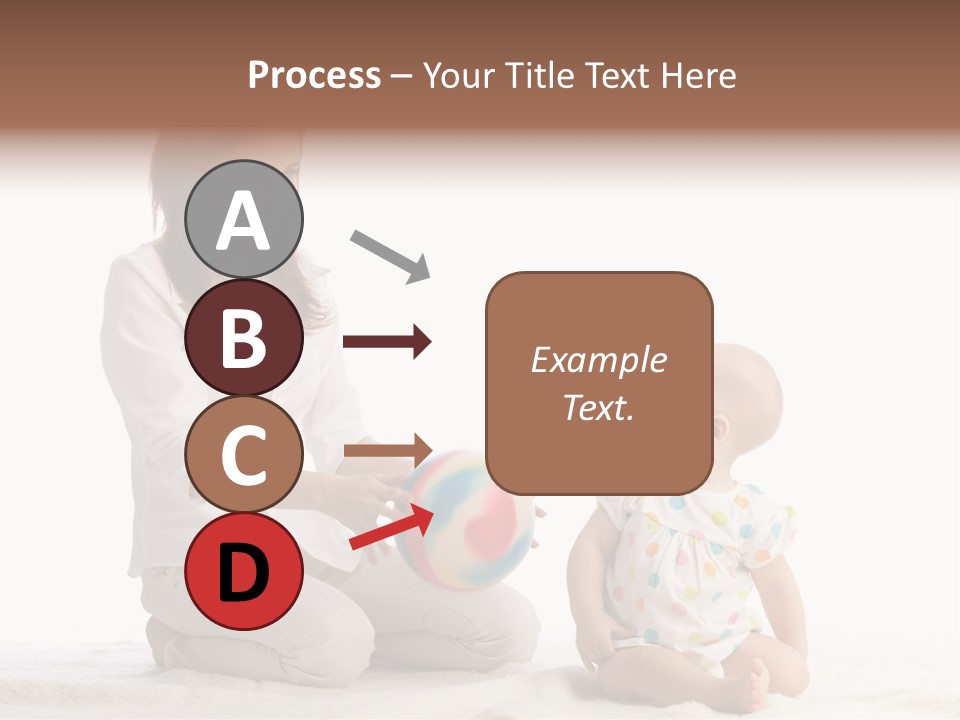 Process – Your Title Text Here

A

B

C

D

Example Text.